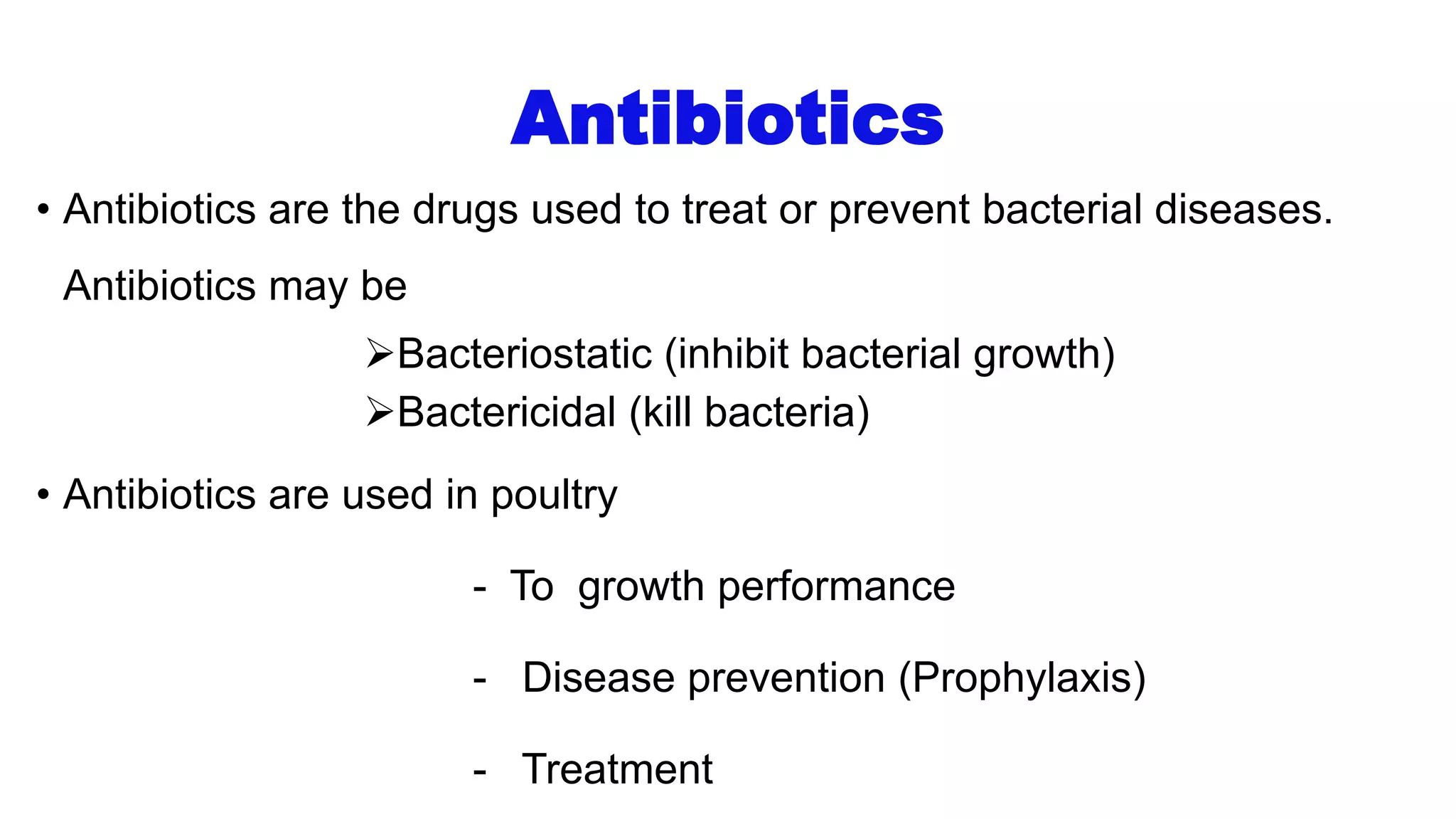 Antibiotics

• Antibiotics are the drugs used to treat or prevent bacterial diseases.

Antibiotics may be

➢Bacteriostatic (inhibit bacterial growth)
➢Bactericidal (kill bacteria)

• Antibiotics are used in poultry

- To growth performance

- Disease prevention (Prophylaxis)

- Treatment